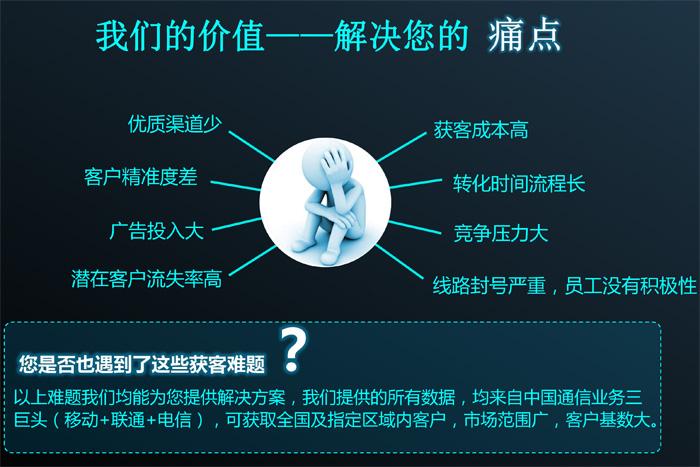 我们的价值——解决您的 痛点

优质渠道少

客户精准度差

广告投入大

潜在客户流失率高

获客成本高

转化时间流程长

竞争压力大

线路封号严重，员工没有积极性

您是否也遇到了这些获客难题 ?

以上难题我们均能为您提供解决方案，我们提供的所有数据，均来自中国通信业务三巨头（移动+联通+电信），可获取全国及指定区域内客户，市场范围广，客户基数大。